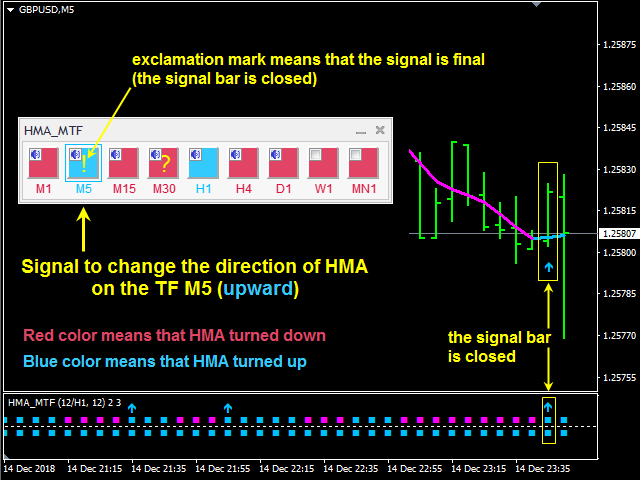 GBPUSD,M5

exclamation mark means that the signal is final (the signal bar is closed)

HMA_MTF

!

?

M1 M5 M15 M30 H1 H4 D1 W1 MN1

Signal to change the direction of HMA on the TF M5 (upward)

Red color means that HMA turned down

Blue color means that HMA turned up

the signal bar is closed

1.25875
1.25860
1.25845
1.25830
1.25815
1.25807
1.25800
1.25785
1.25770
1.25755

HMA_MTF (12/H1, 12) 2 3

14 Dec 2018 14 Dec 21:15 14 Dec 21:35 14 Dec 21:55 14 Dec 22:15 14 Dec 22:35 14 Dec 22:55 14 Dec 23:15 14 Dec 23:35